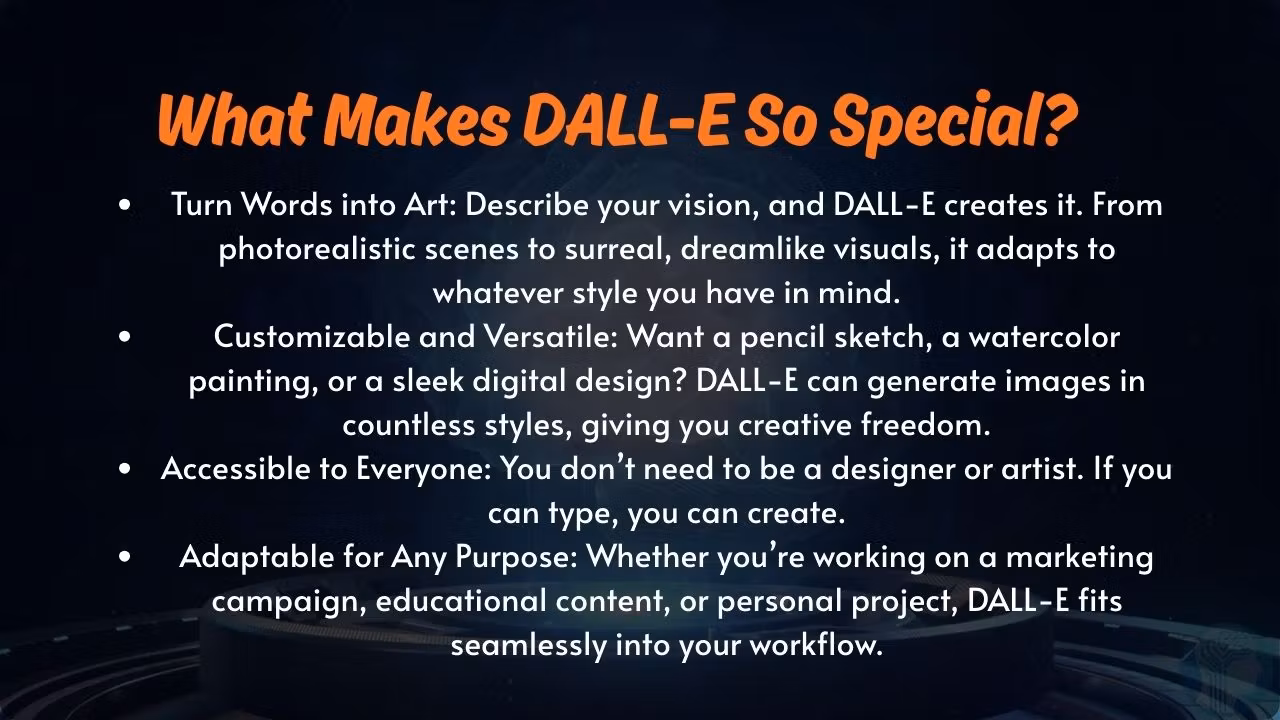 What Makes DALL-E So Special?

• Turn Words into Art: Describe your vision, and DALL-E creates it. From photorealistic scenes to surreal, dreamlike visuals, it adapts to whatever style you have in mind.
• Customizable and Versatile: Want a pencil sketch, a watercolor painting, or a sleek digital design? DALL-E can generate images in countless styles, giving you creative freedom.
• Accessible to Everyone: You don’t need to be a designer or artist. If you can type, you can create.
• Adaptable for Any Purpose: Whether you’re working on a marketing campaign, educational content, or personal project, DALL-E fits seamlessly into your workflow.